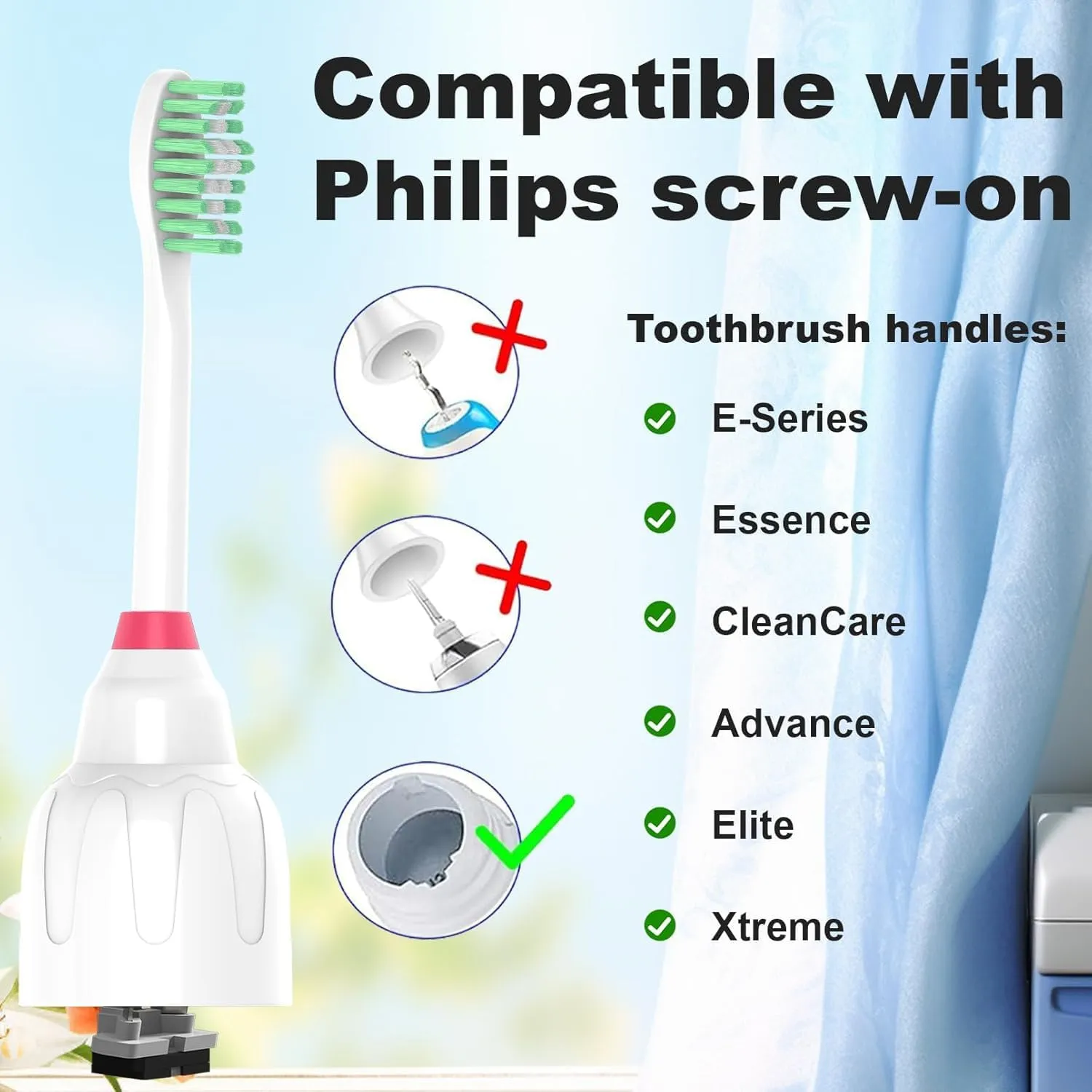 Compatible with Philips screw-on

Toothbrush handles:

E-Series

Essence

CleanCare

Advance

Elite

Xtreme